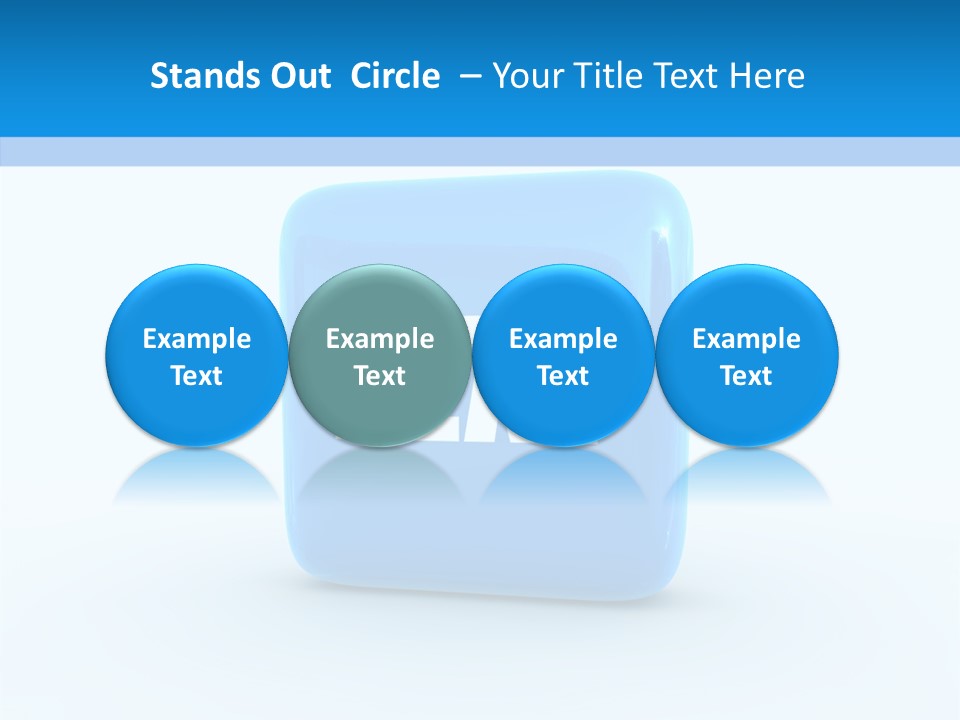 Stands Out Circle – Your Title Text Here

Example Text

Example Text

Example Text

Example Text